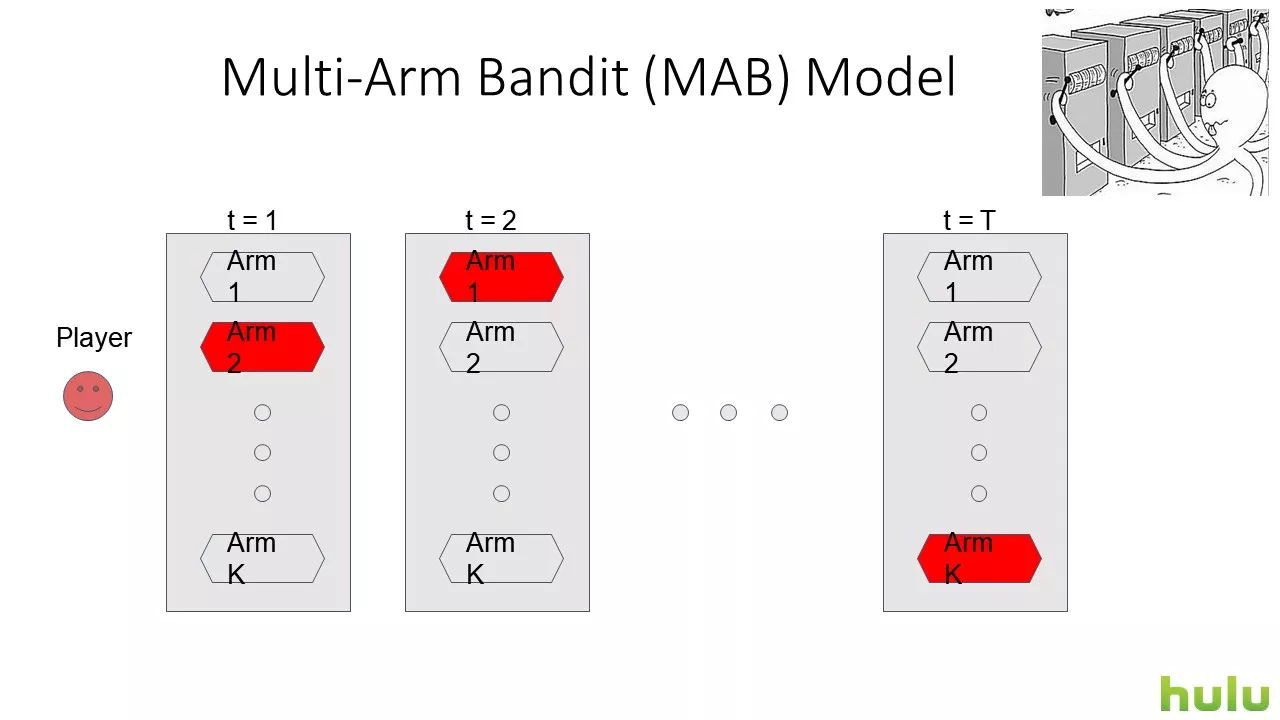 Multi-Arm Bandit (MAB) Model

Player

t = 1

Arm 1

Arm 2

Arm K

t = 2

Arm 1

Arm 2

Arm K

t = T

Arm 1

Arm 2

Arm K

hulu